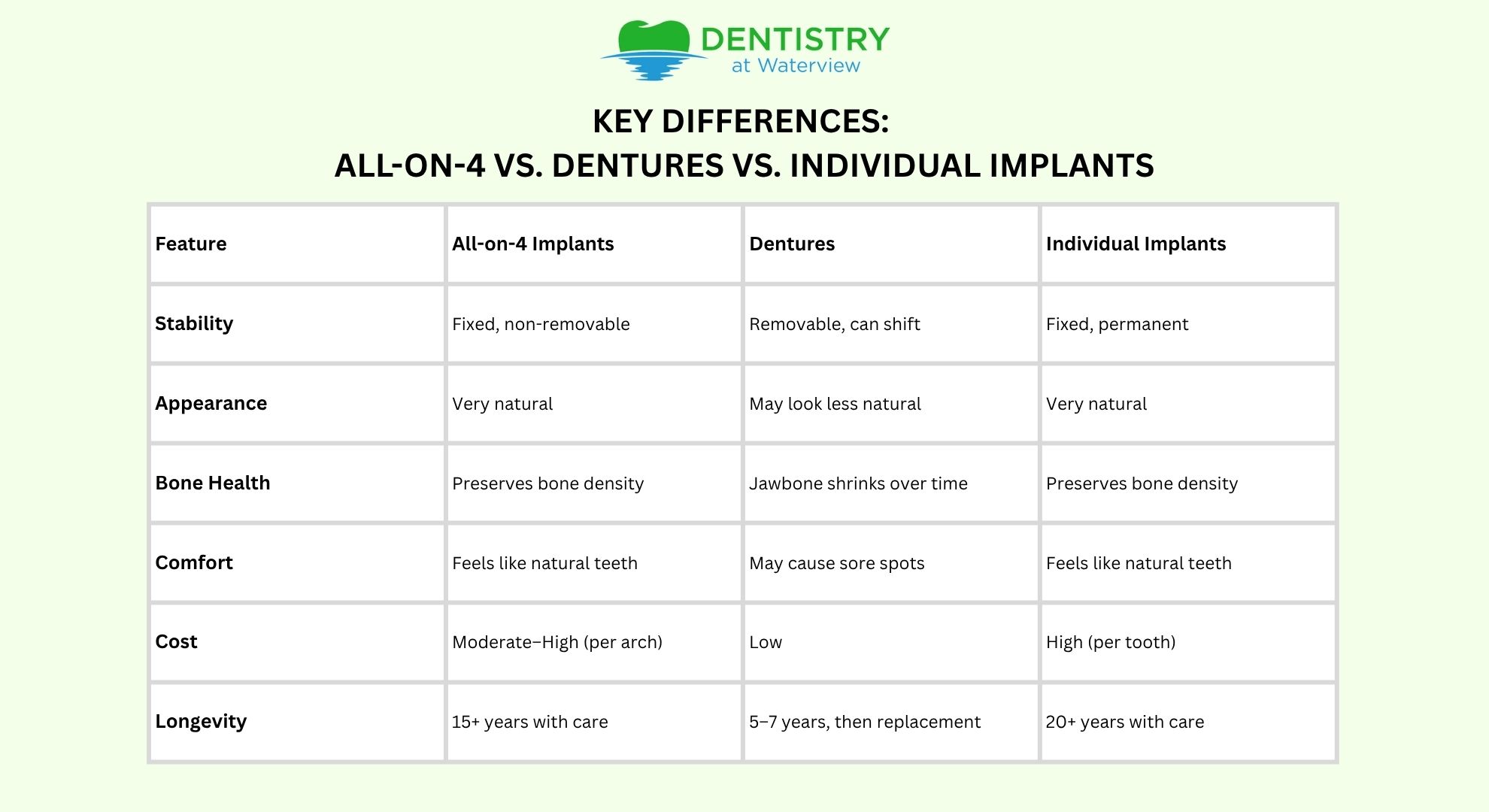 DENTISTRY
at Waterview

KEY DIFFERENCES:
ALL-ON-4 VS. DENTURES VS. INDIVIDUAL IMPLANTS

| Feature | All-on-4 Implants | Dentures | Individual Implants |
|---|---|---|---|
| Stability | Fixed, non-removable | Removable, can shift | Fixed, permanent |
| Appearance | Very natural | May look less natural | Very natural |
| Bone Health | Preserves bone density | Jawbone shrinks over time | Preserves bone density |
| Comfort | Feels like natural teeth | May cause sore spots | Feels like natural teeth |
| Cost | Moderate–High (per arch) | Low | High (per tooth) |
| Longevity | 15+ years with care | 5–7 years, then replacement | 20+ years with care |